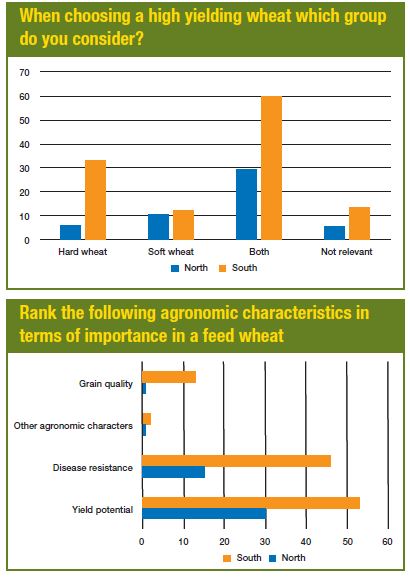 When choosing a high yielding wheat which group do you consider?

70
60
50
40
30
20
10
0

Hard wheat
Soft wheat
Both
Not relevant

North
South

Rank the following agronomic characteristics in terms of importance in a feed wheat

Grain quality
Other agronomic characters
Disease resistance
Yield potential

0
10
20
30
40
50
60

South
North